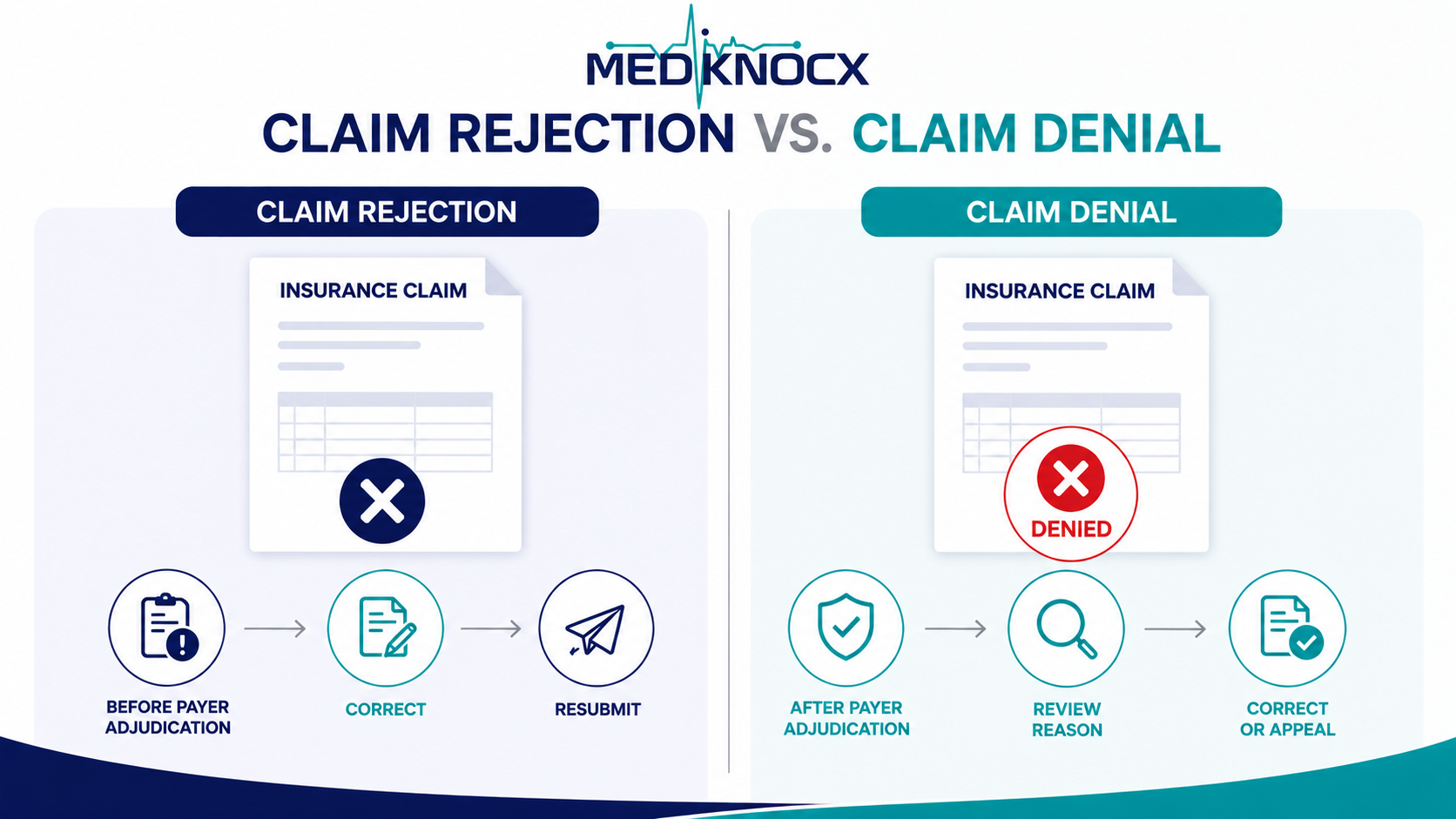 MEDKNOCX

CLAIM REJECTION VS. CLAIM DENIAL

CLAIM REJECTION

INSURANCE CLAIM

BEFORE PAYER ADJUDICATION

CORRECT

RESUBMIT

CLAIM DENIAL

INSURANCE CLAIM

DENIED

AFTER PAYER ADJUDICATION

REVIEW REASON

CORRECT OR APPEAL